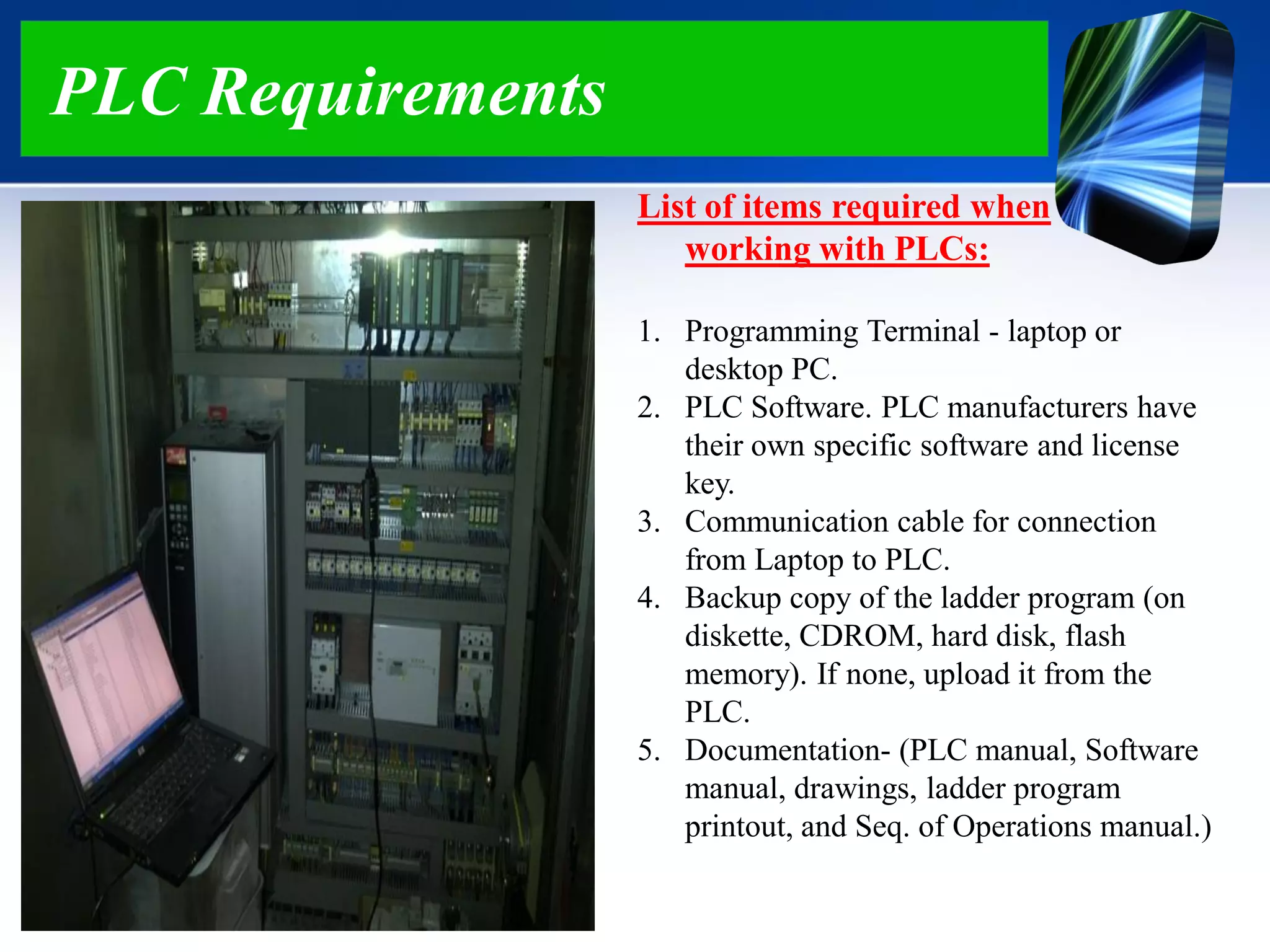 PLC Requirements

List of items required when working with PLCs:

1. Programming Terminal - laptop or desktop PC.
2. PLC Software. PLC manufacturers have their own specific software and license key.
3. Communication cable for connection from Laptop to PLC.
4. Backup copy of the ladder program (on diskette, CDROM, hard disk, flash memory). If none, upload it from the PLC.
5. Documentation- (PLC manual, Software manual, drawings, ladder program printout, and Seq. of Operations manual.)